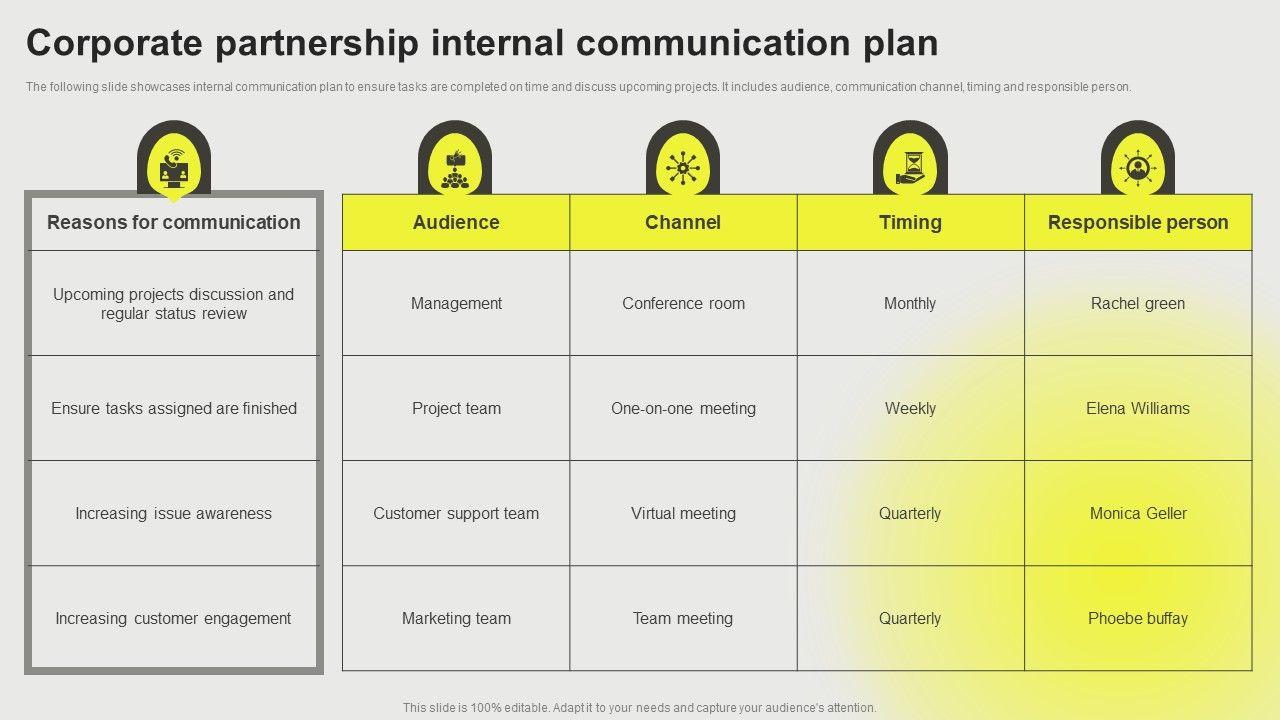 Corporate partnership internal communication plan

The following slide showcases internal communication plan to ensure tasks are completed on time and discuss upcoming projects. It includes audience, communication channel, timing and responsible person.

| Reasons for communication | Audience | Channel | Timing | Responsible person |
|---|---|---|---|---|
| Upcoming projects discussion and regular status review | Management | Conference room | Monthly | Rachel green |
| Ensure tasks assigned are finished | Project team | One-on-one meeting | Weekly | Elena Williams |
| Increasing issue awareness | Customer support team | Virtual meeting | Quarterly | Monica Geller |
| Increasing customer engagement | Marketing team | Team meeting | Quarterly | Phoebe buffay |

This slide is 100% editable. Adapt it to your needs and capture your audience's attention.